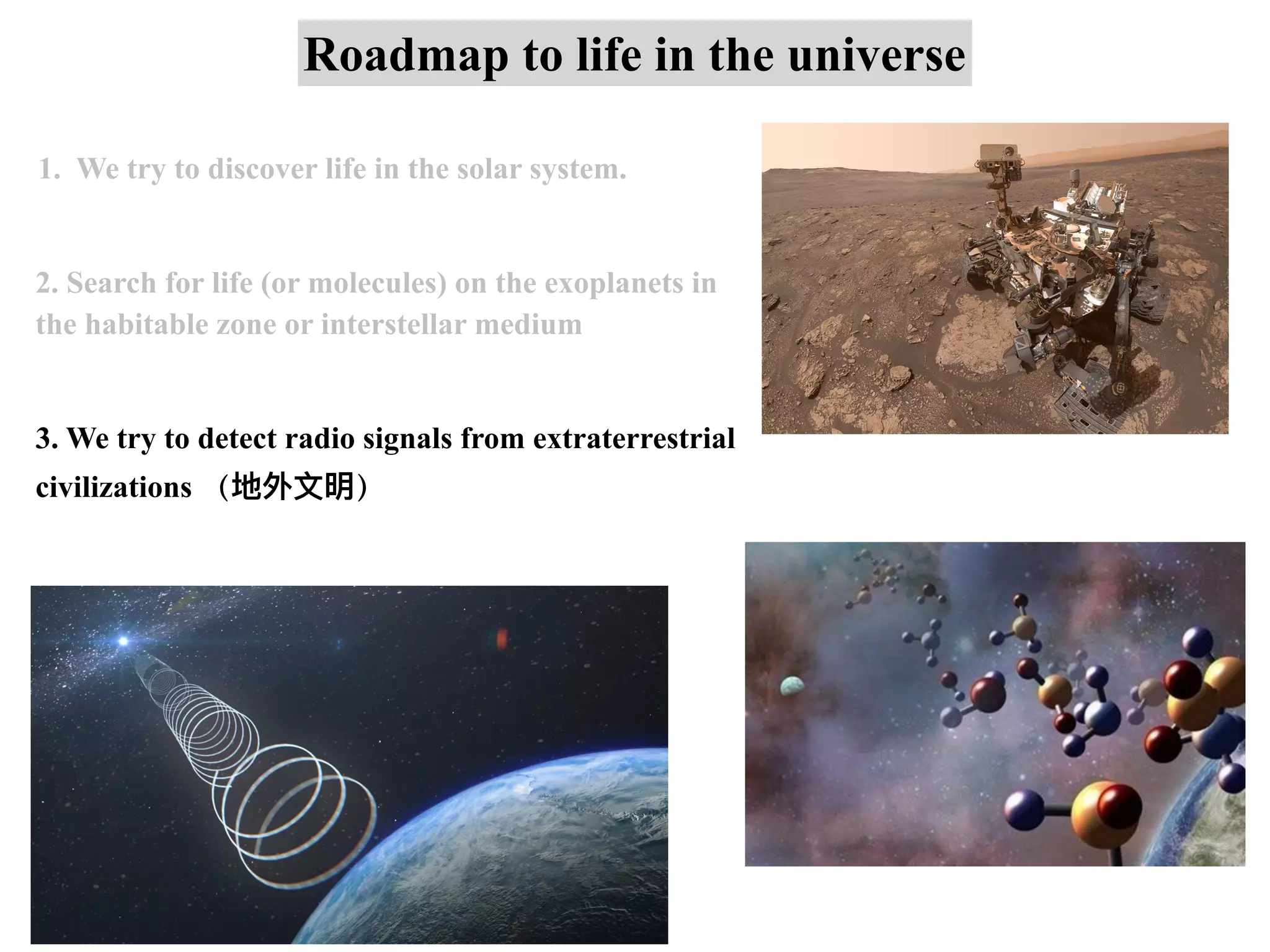 Roadmap to life in the universe

1. We try to discover life in the solar system.

2. Search for life (or molecules) on the exoplanets in the habitable zone or interstellar medium

3. We try to detect radio signals from extraterrestrial civilizations （地外文明）